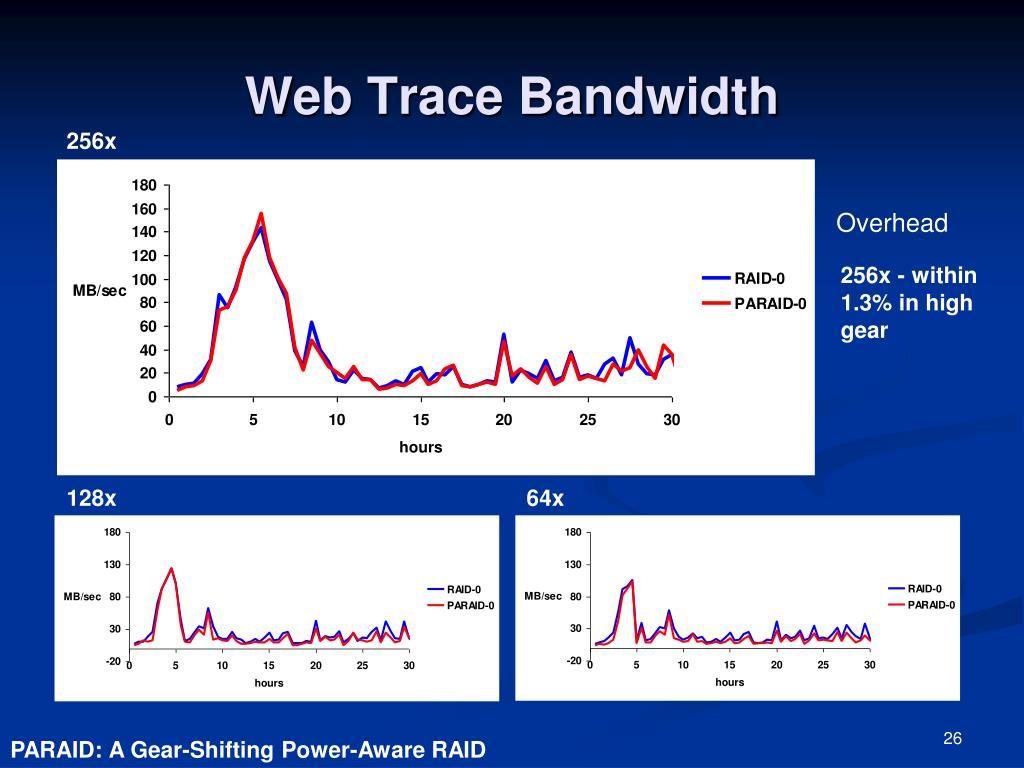 Web Trace Bandwidth

256x

180
160
140
120
100
80
60
40
20
0

MB/sec

0 5 10 15 20 25 30

hours

RAID-0
PARAID-0

Overhead

256x - within 1.3% in high gear

128x

180
130
80
30
-20

MB/sec

0 5 10 15 20 25 30

hours

RAID-0
PARAID-0

64x

180
130
80
30
-20

MB/sec

0 5 10 15 20 25 30

hours

RAID-0
PARAID-0

PARAID: A Gear-Shifting Power-Aware RAID

26